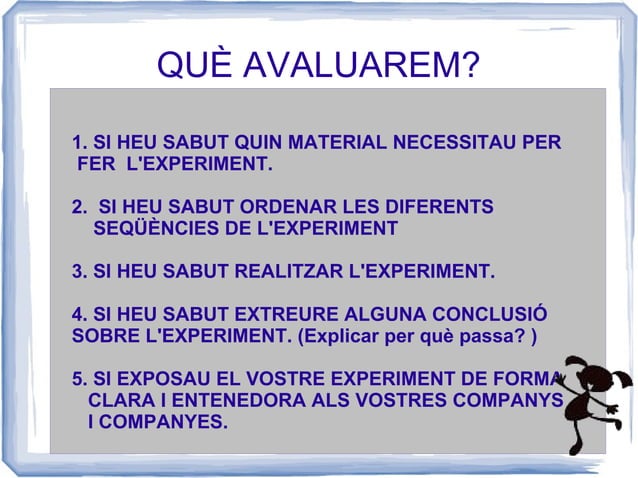 QUÈ AVALUAREM?

1. SI HEU SABUT QUIN MATERIAL NECESSITAU PER FER L'EXPERIMENT.

2. SI HEU SABUT ORDENAR LES DIFERENTS SEQÜÈNCIES DE L'EXPERIMENT

3. SI HEU SABUT REALITZAR L'EXPERIMENT.

4. SI HEU SABUT EXTREURE ALGUNA CONCLUSIÓ SOBRE L'EXPERIMENT. (Explicar per què passa? )

5. SI EXPOSAU EL VOSTRE EXPERIMENT DE FORMA CLARA I ENTENEDORA ALS VOSTRES COMPANYS I COMPANYES.